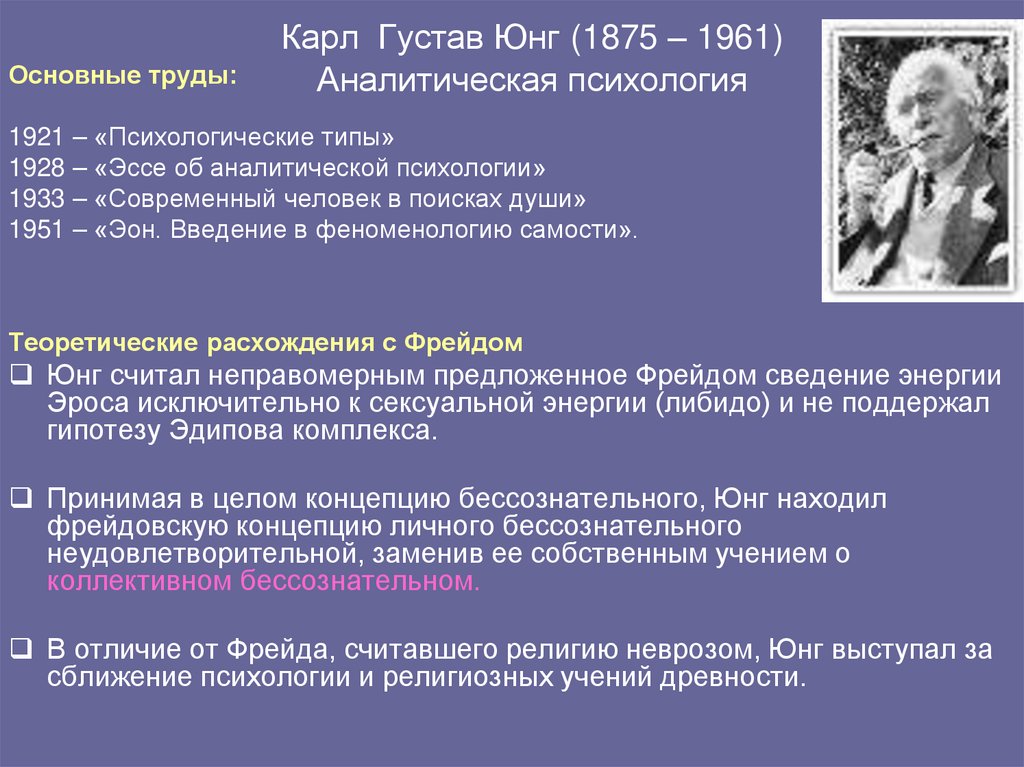 Карл Густав Юнг (1875 – 1961)
Аналитическая психология

Основные труды:

1921 – «Психологические типы»
1928 – «Эссе об аналитической психологии»
1933 – «Современный человек в поисках души»
1951 – «Эон. Введение в феноменологию самости».

Теоретические расхождения с Фрейдом

❑ Юнг считал неправомерным предложенное Фрейдом сведение энергии Эроса исключительно к сексуальной энергии (либидо) и не поддержал гипотезу Эдипова комплекса.

❑ Принимая в целом концепцию бессознательного, Юнг находил фрейдовскую концепцию личного бессознательного неудовлетворительной, заменив ее собственным учением о коллективном бессознательном.

❑ В отличие от Фрейда, считавшего религию неврозом, Юнг выступал за сближение психологии и религиозных учений древности.